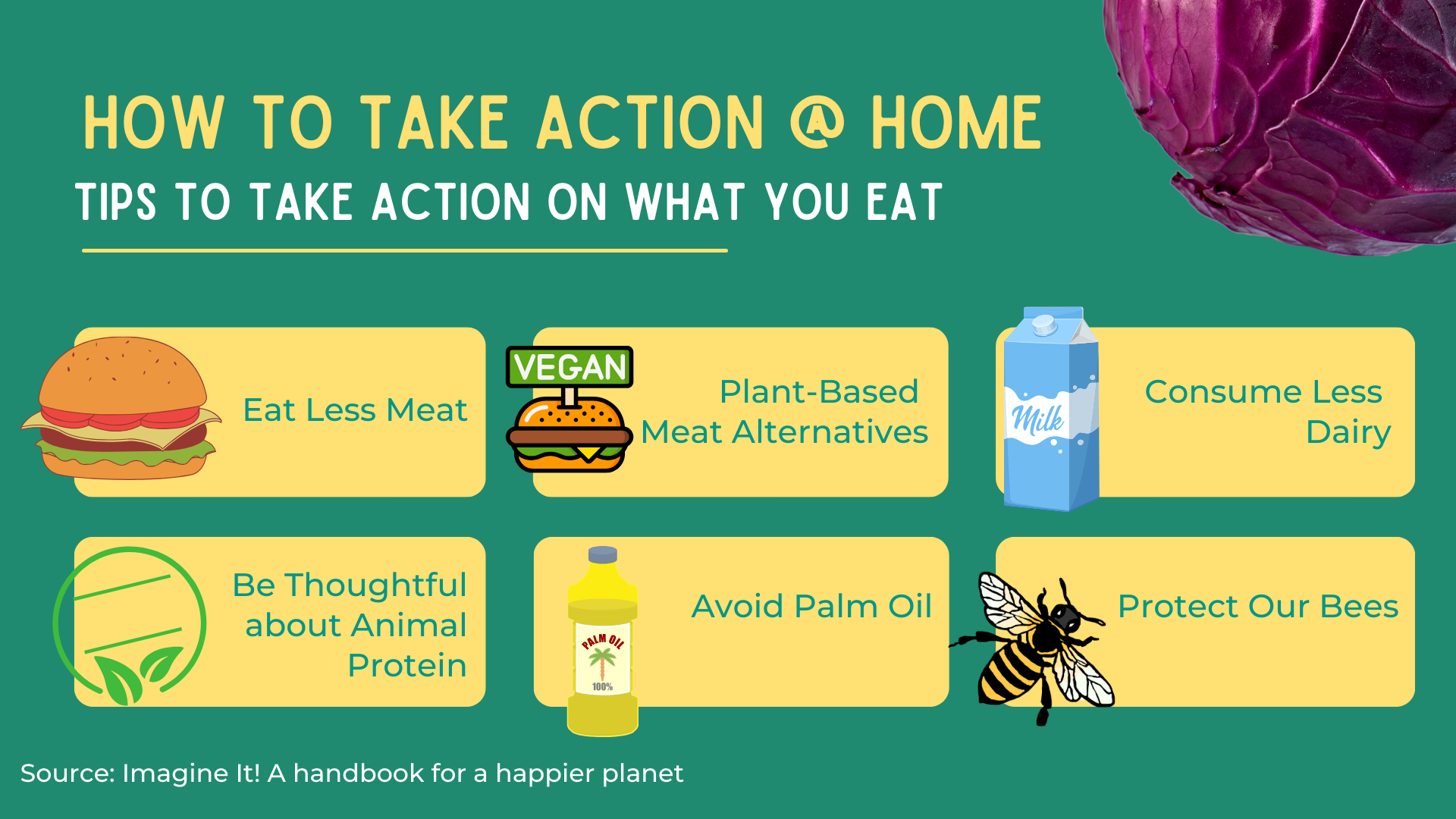 HOW TO TAKE ACTION @ HOME
TIPS TO TAKE ACTION ON WHAT YOU EAT

Eat Less Meat

VEGAN

Plant-Based Meat Alternatives

Milk

Consume Less Dairy

Be Thoughtful about Animal Protein

PALM OIL
100%

Avoid Palm Oil

Protect Our Bees

Source: Imagine It! A handbook for a happier planet